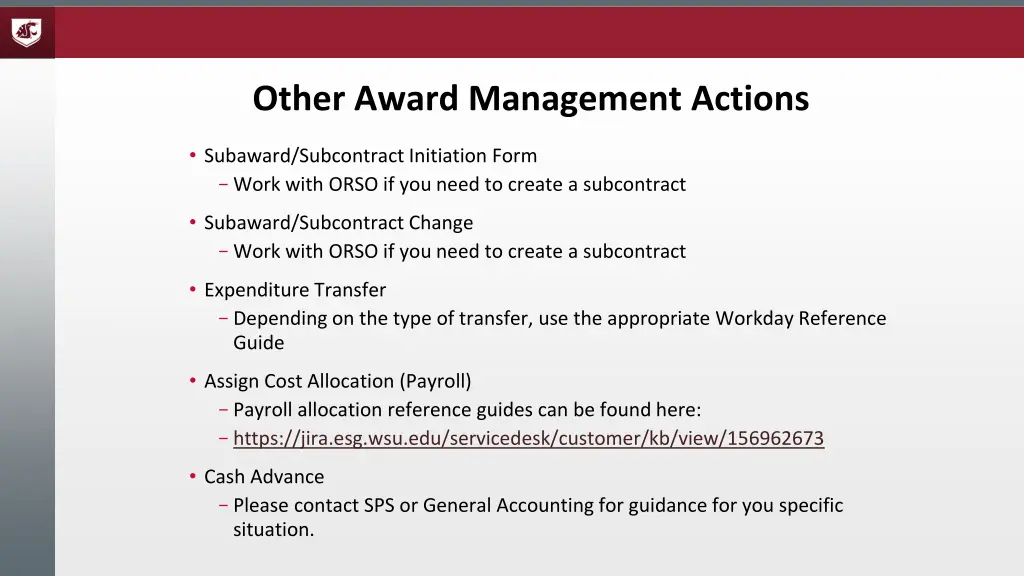 Other Award Management Actions

• Subaward/Subcontract Initiation Form
− Work with ORSO if you need to create a subcontract

• Subaward/Subcontract Change
− Work with ORSO if you need to create a subcontract

• Expenditure Transfer
− Depending on the type of transfer, use the appropriate Workday Reference Guide

• Assign Cost Allocation (Payroll)
− Payroll allocation reference guides can be found here:
− https://jira.esg.wsu.edu/servicedesk/customer/kb/view/156962673

• Cash Advance
− Please contact SPS or General Accounting for guidance for you specific situation.